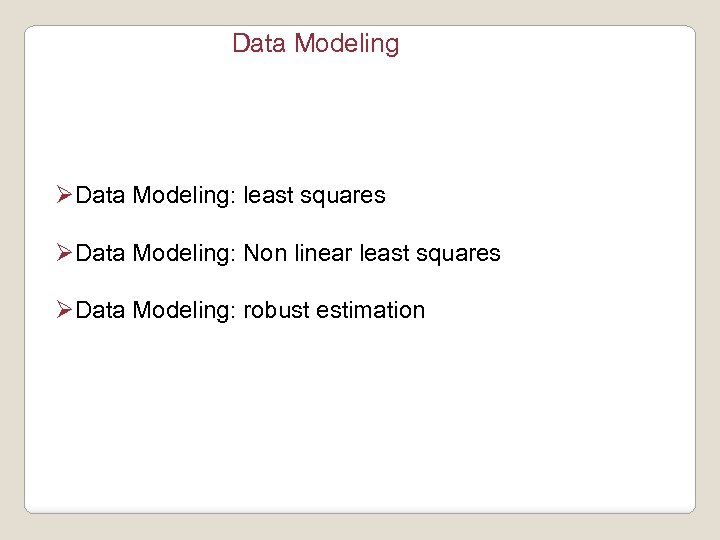 Data Modeling

➢Data Modeling: least squares

➢Data Modeling: Non linear least squares

➢Data Modeling: robust estimation